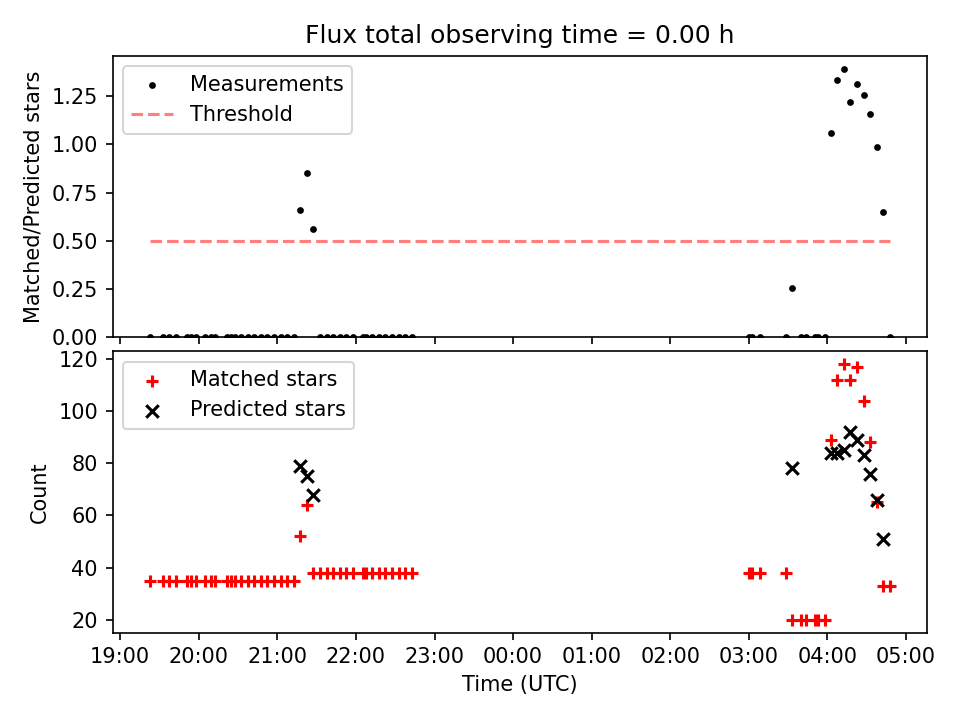 Flux total observing time = 0.00 h

Measurements
Threshold

Matched/Predicted stars

1.25
1.00
0.75
0.50
0.25
0.00

Matched stars
Predicted stars

Count

120
100
80
60
40
20

19:00 20:00 21:00 22:00 23:00 00:00 01:00 02:00 03:00 04:00 05:00

Time (UTC)